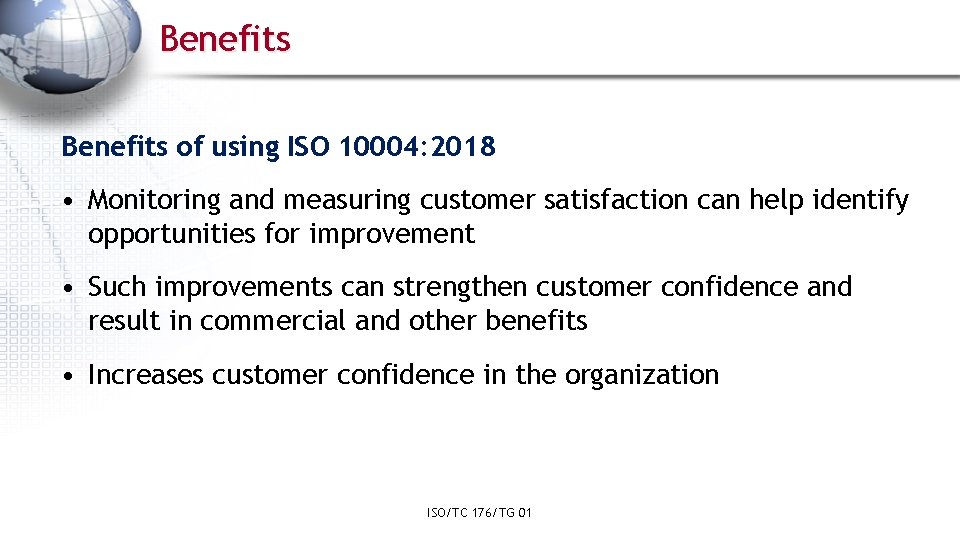 Benefits

Benefits of using ISO 10004:2018

• Monitoring and measuring customer satisfaction can help identify opportunities for improvement

• Such improvements can strengthen customer confidence and result in commercial and other benefits

• Increases customer confidence in the organization

ISO/TC 176/TG 01